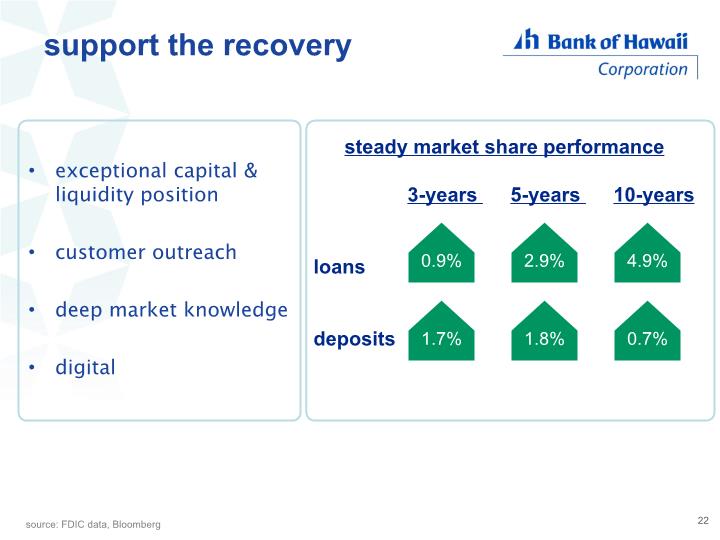 support the recovery

Bank of Hawaii
Corporation

• exceptional capital & liquidity position
• customer outreach
• deep market knowledge
• digital

steady market share performance

| | 3-years | 5-years | 10-years |
|---|---|---|---|
| loans | 0.9% | 2.9% | 4.9% |
| deposits | 1.7% | 1.8% | 0.7% |

source: FDIC data, Bloomberg

22